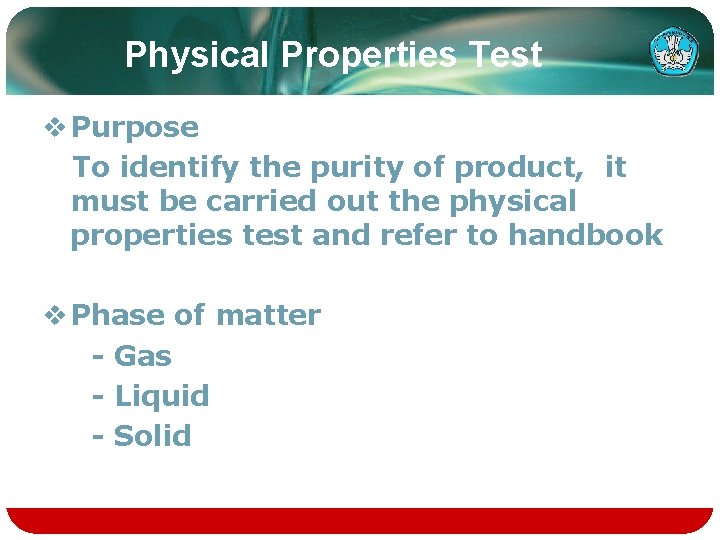 Physical Properties Test

❖ Purpose

To identify the purity of product, it must be carried out the physical properties test and refer to handbook

❖ Phase of matter

- Gas
- Liquid
- Solid